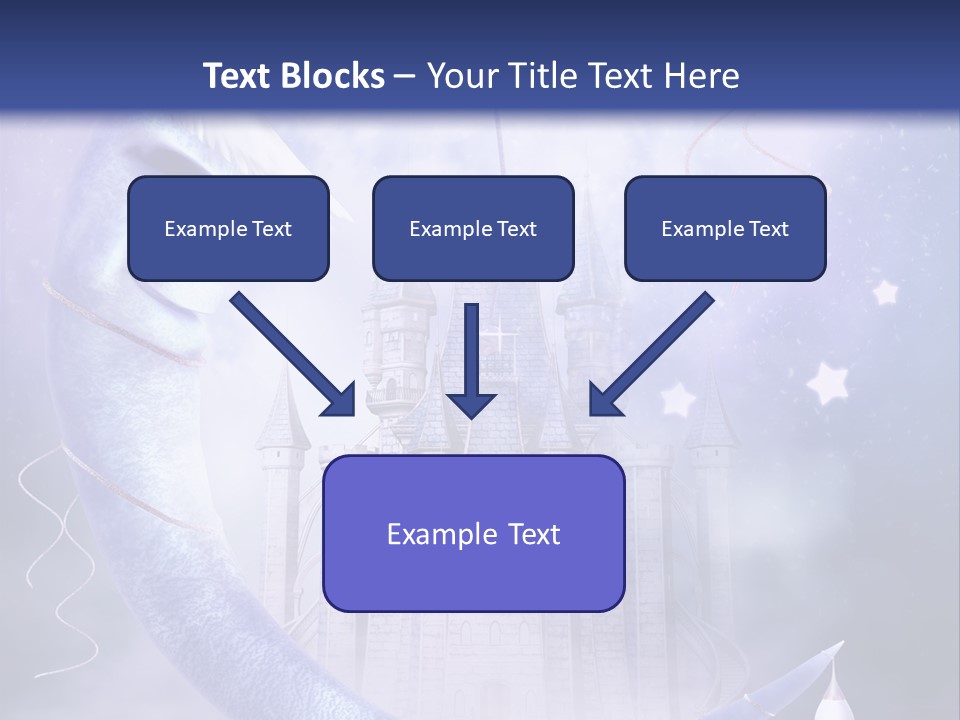 Text Blocks – Your Title Text Here

Example Text

Example Text

Example Text

Example Text